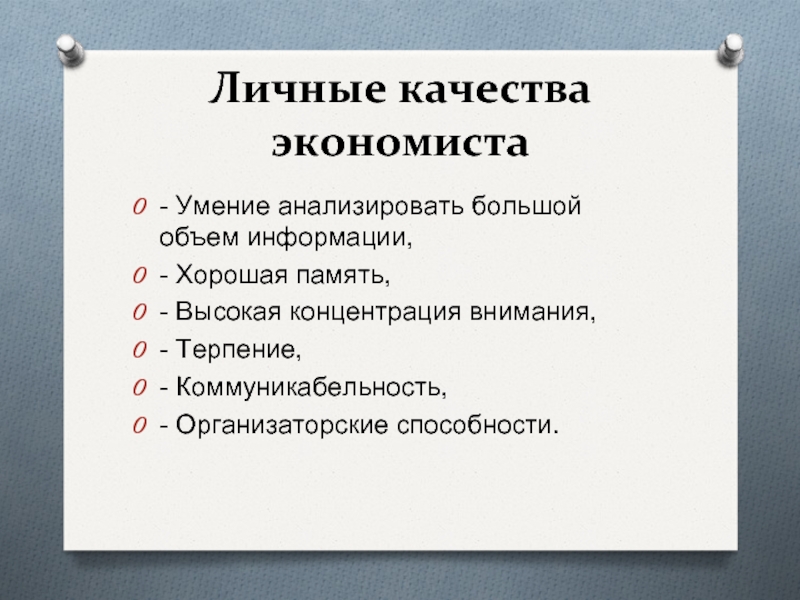 Личные качества экономиста

- Умение анализировать большой объем информации,
- Хорошая память,
- Высокая концентрация внимания,
- Терпение,
- Коммуникабельность,
- Организаторские способности.